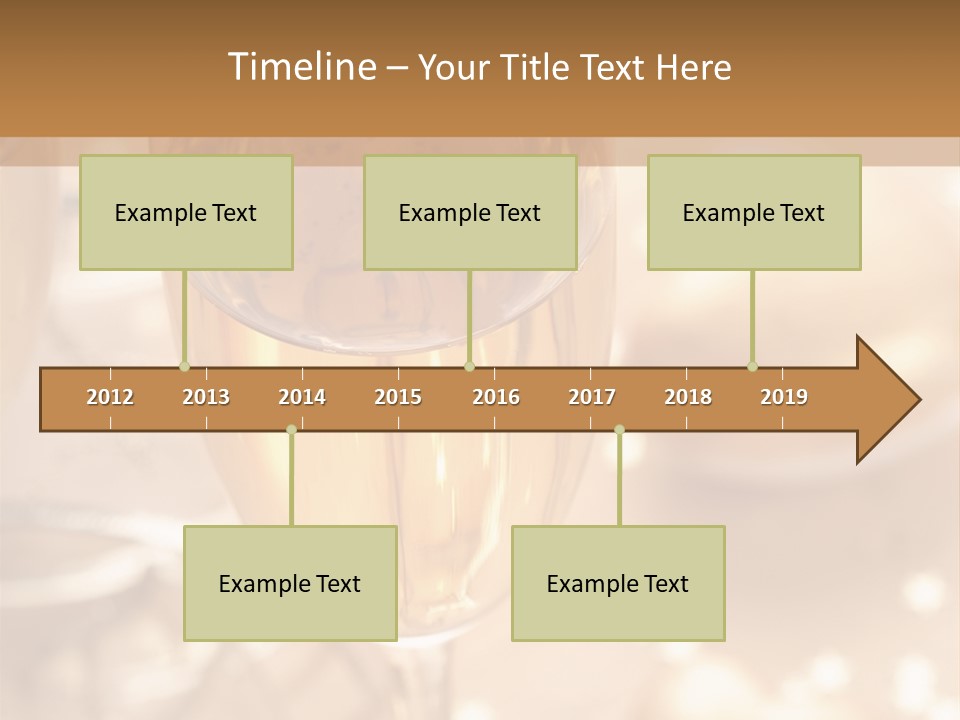 Timeline – Your Title Text Here

Example Text

Example Text

Example Text

2012 2013 2014 2015 2016 2017 2018 2019

Example Text

Example Text